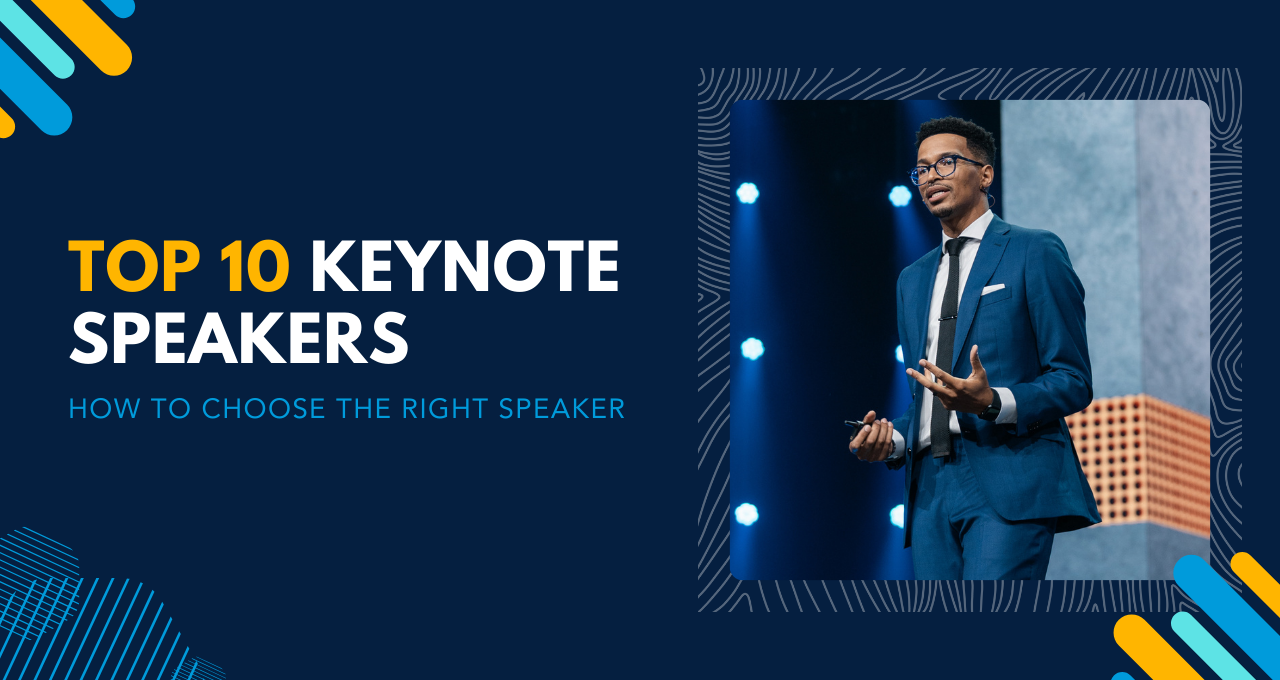 TOP 10 KEYNOTE SPEAKERS

HOW TO CHOOSE THE RIGHT SPEAKER